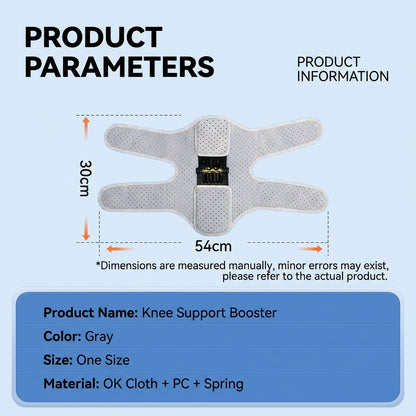 PRODUCT PARAMETERS

PRODUCT INFORMATION

30cm

54cm

*Dimensions are measured manually, minor errors may exist, please refer to the actual product.

Product Name: Knee Support Booster

Color: Gray

Size: One Size

Material: OK Cloth + PC + Spring